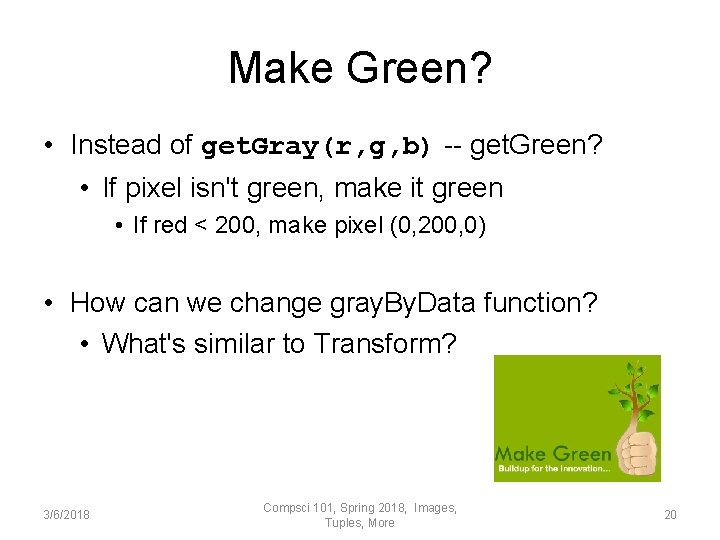 Make Green?

• Instead of getGray(r,g,b) -- getGreen?
  • If pixel isn't green, make it green
    • If red < 200, make pixel (0,200,0)

• How can we change grayByData function?
  • What's similar to Transform?

Make Green
Buildup for the Innovation...

3/6/2018

Compsci 101, Spring 2018, Images, Tuples, More

20